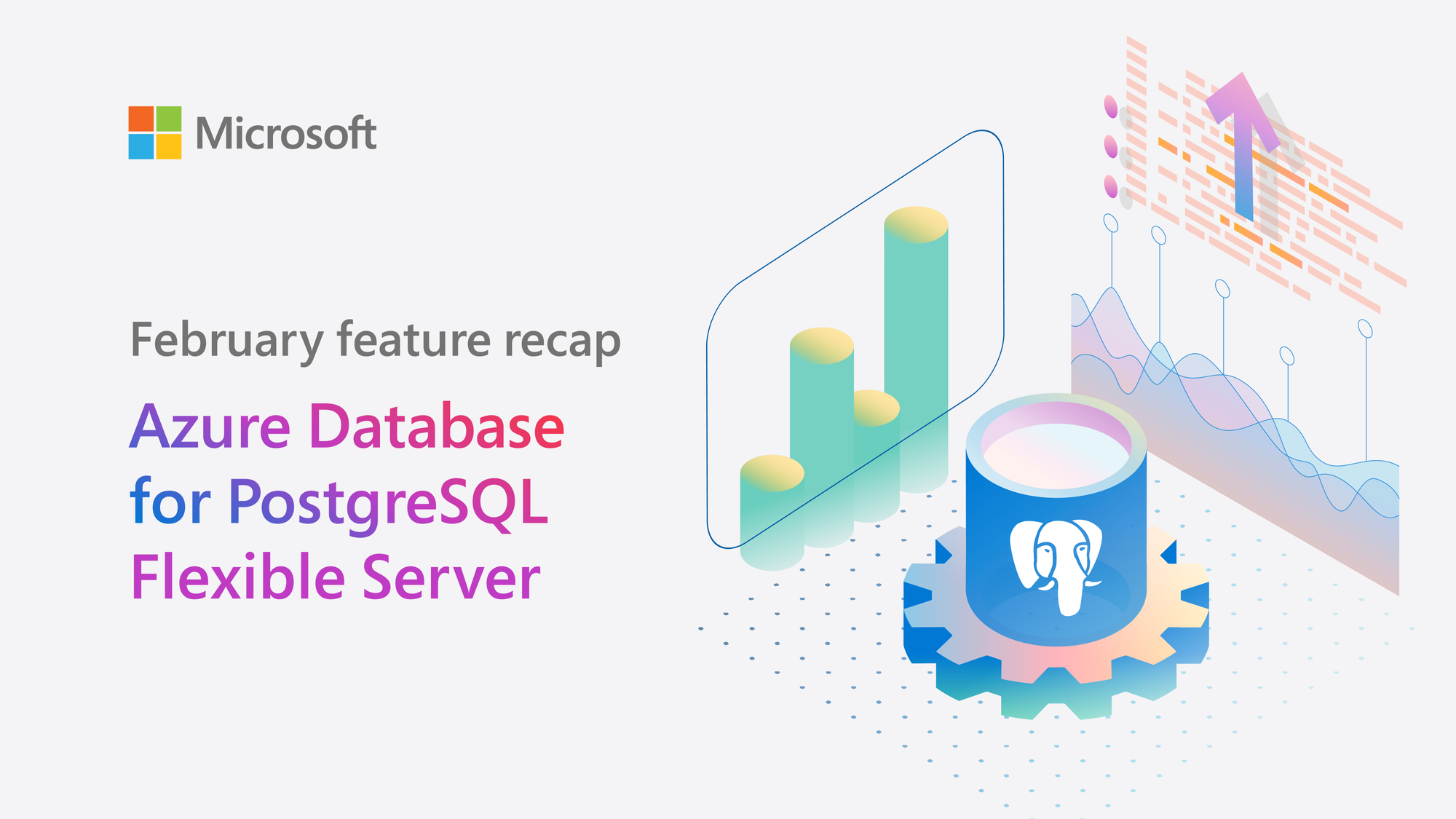 Microsoft

February feature recap

Azure Database for PostgreSQL Flexible Server